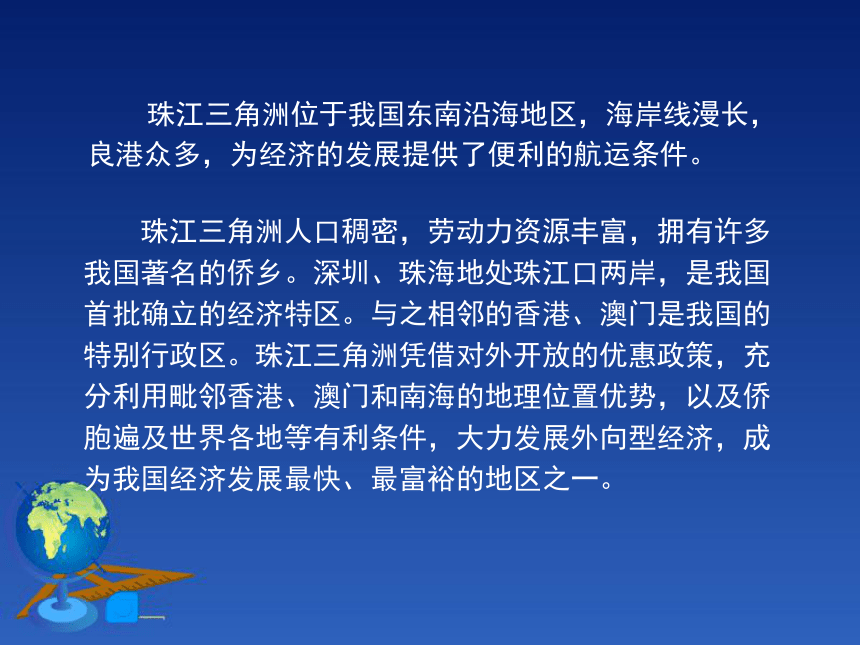 珠江三角洲位于我国东南沿海地区，海岸线漫长，良港众多，为经济的发展提供了便利的航运条件。

珠江三角洲人口稠密，劳动力资源丰富，拥有许多我国著名的侨乡。深圳、珠海地处珠江口两岸，是我国首批确立的经济特区。与之相邻的香港、澳门是我国的特别行政区。珠江三角洲凭借对外开放的优惠政策，充分利用毗邻香港、澳门和南海的地理位置优势，以及侨胞遍及世界各地等有利条件，大力发展外向型经济，成为我国经济发展最快、最富裕的地区之一。